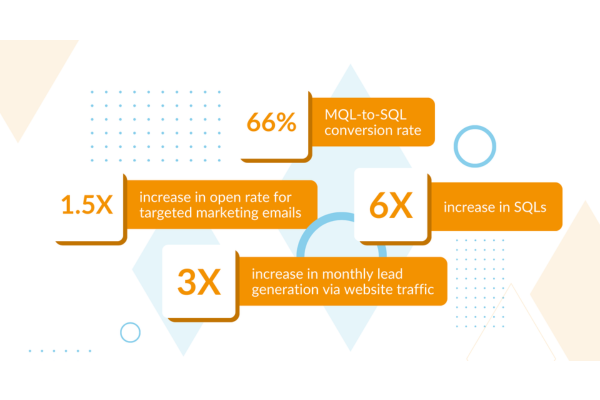 66%

MQL-to-SQL conversion rate

1.5X

increase in open rate for targeted marketing emails

6X

increase in SQLs

3X

increase in monthly lead generation via website traffic